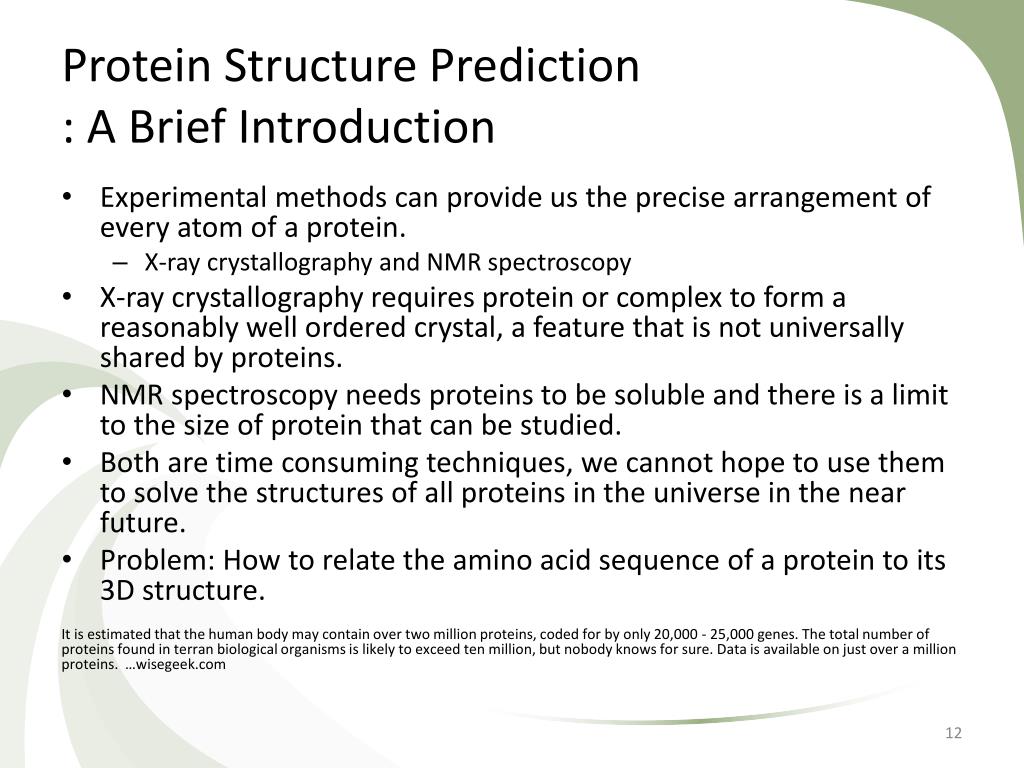 Protein Structure Prediction
: A Brief Introduction

• Experimental methods can provide us the precise arrangement of every atom of a protein.
– X-ray crystallography and NMR spectroscopy
• X-ray crystallography requires protein or complex to form a reasonably well ordered crystal, a feature that is not universally shared by proteins.
• NMR spectroscopy needs proteins to be soluble and there is a limit to the size of protein that can be studied.
• Both are time consuming techniques, we cannot hope to use them to solve the structures of all proteins in the universe in the near future.
• Problem: How to relate the amino acid sequence of a protein to its 3D structure.

It is estimated that the human body may contain over two million proteins, coded for by only 20,000 - 25,000 genes. The total number of proteins found in terran biological organisms is likely to exceed ten million, but nobody knows for sure. Data is available on just over a million proteins. …wisegeek.com

12